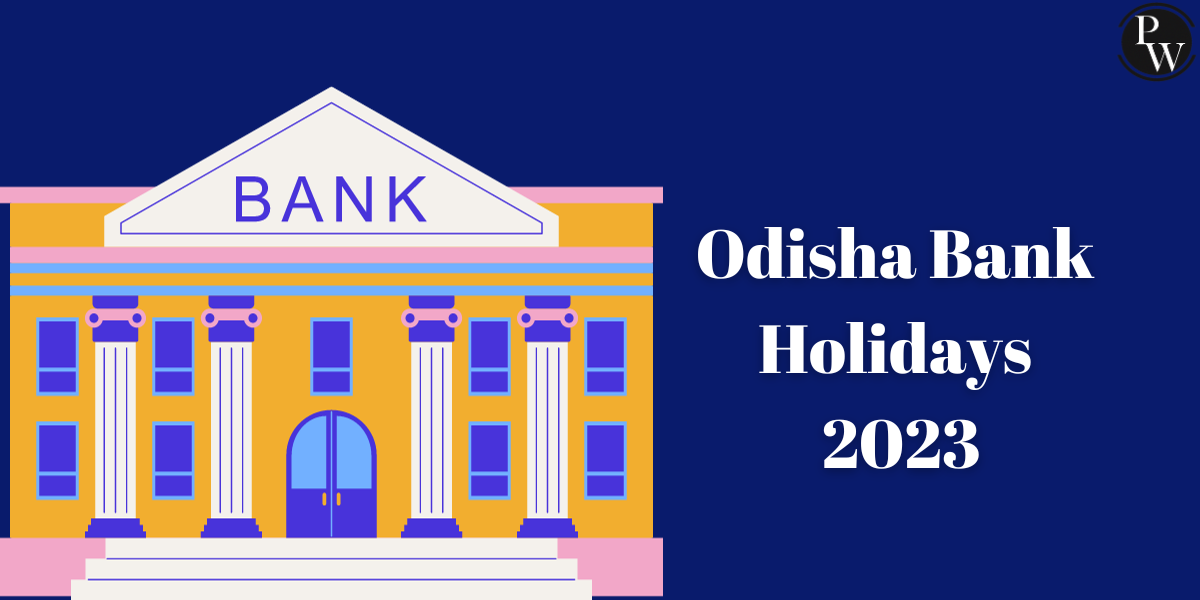 PW

BANK

Odisha Bank Holidays 2023